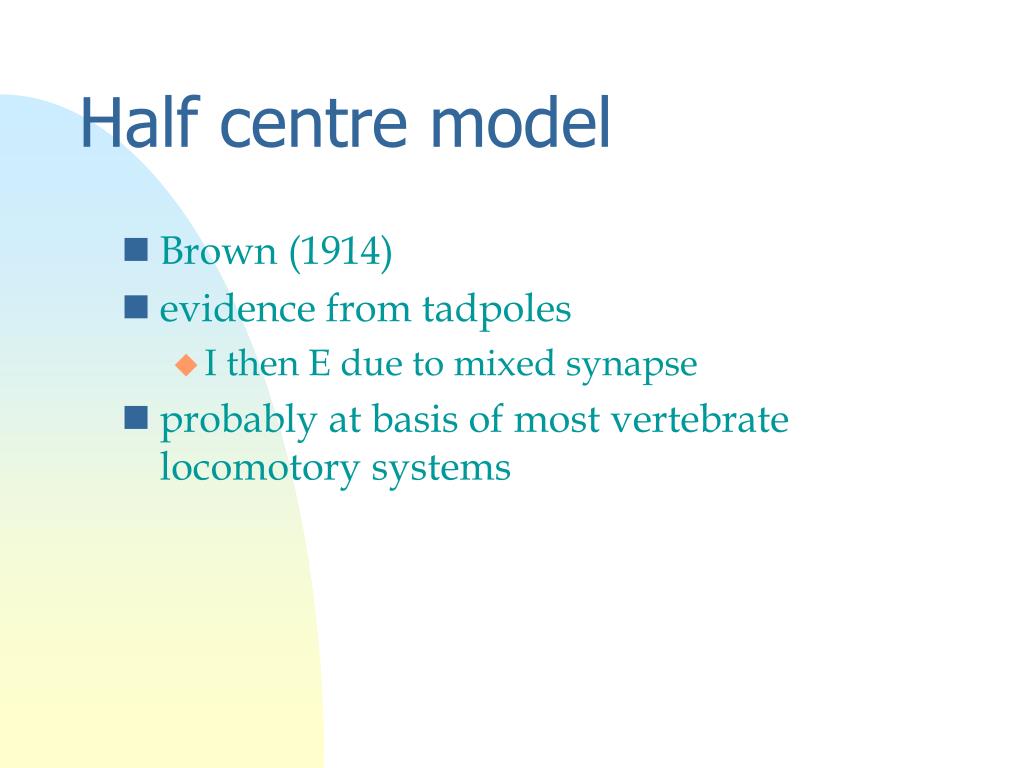 Half centre model

Brown (1914)

evidence from tadpoles

I then E due to mixed synapse

probably at basis of most vertebrate locomotory systems